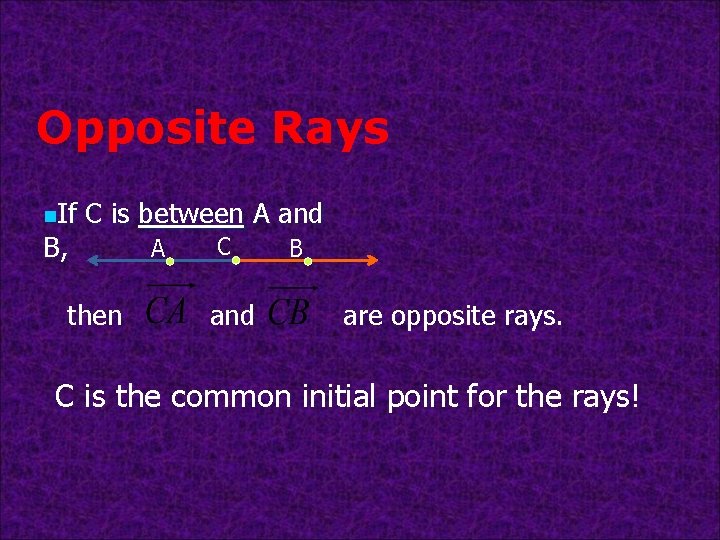 Opposite Rays

If C is between A and B,

A C B

then $\overrightarrow{CA}$ and $\overrightarrow{CB}$ are opposite rays.

C is the common initial point for the rays!